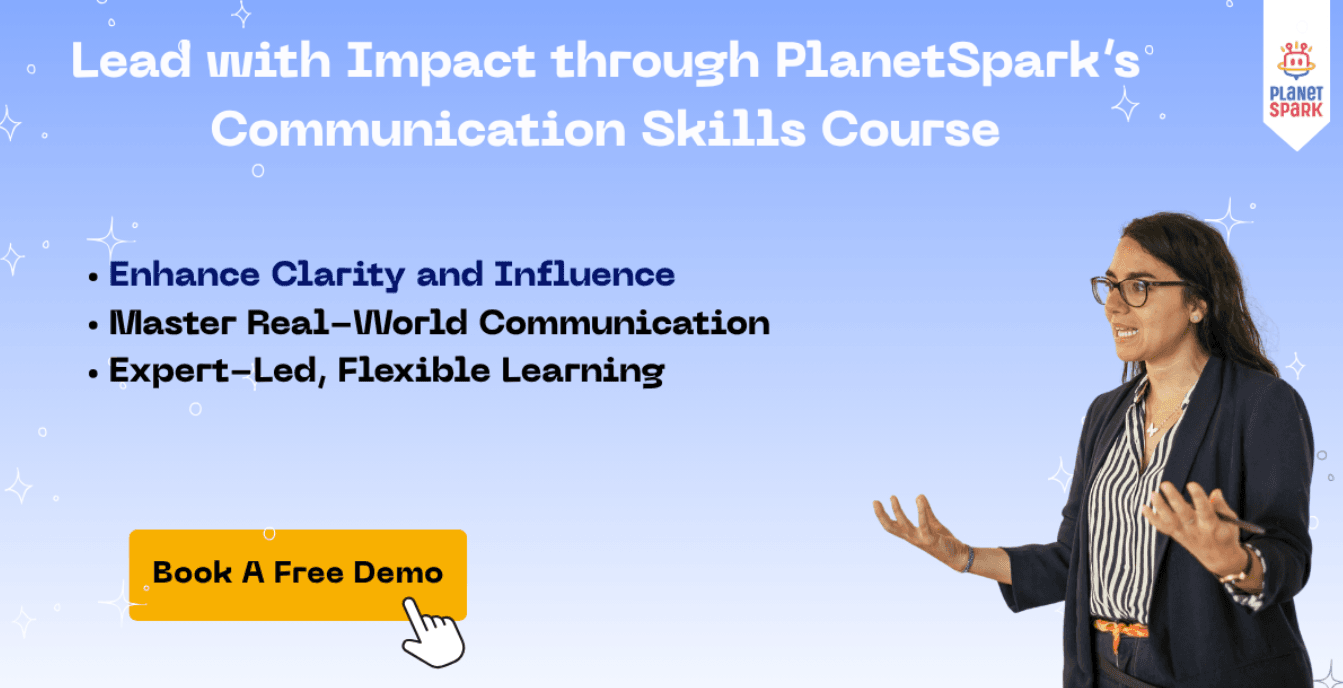 Lead with Impact through PlanetSpark's Communication Skills Course

PLANET SPARK

• Enhance Clarity and Influence
• Master Real-World Communication
• Expert-Led, Flexible Learning

Book A Free Demo